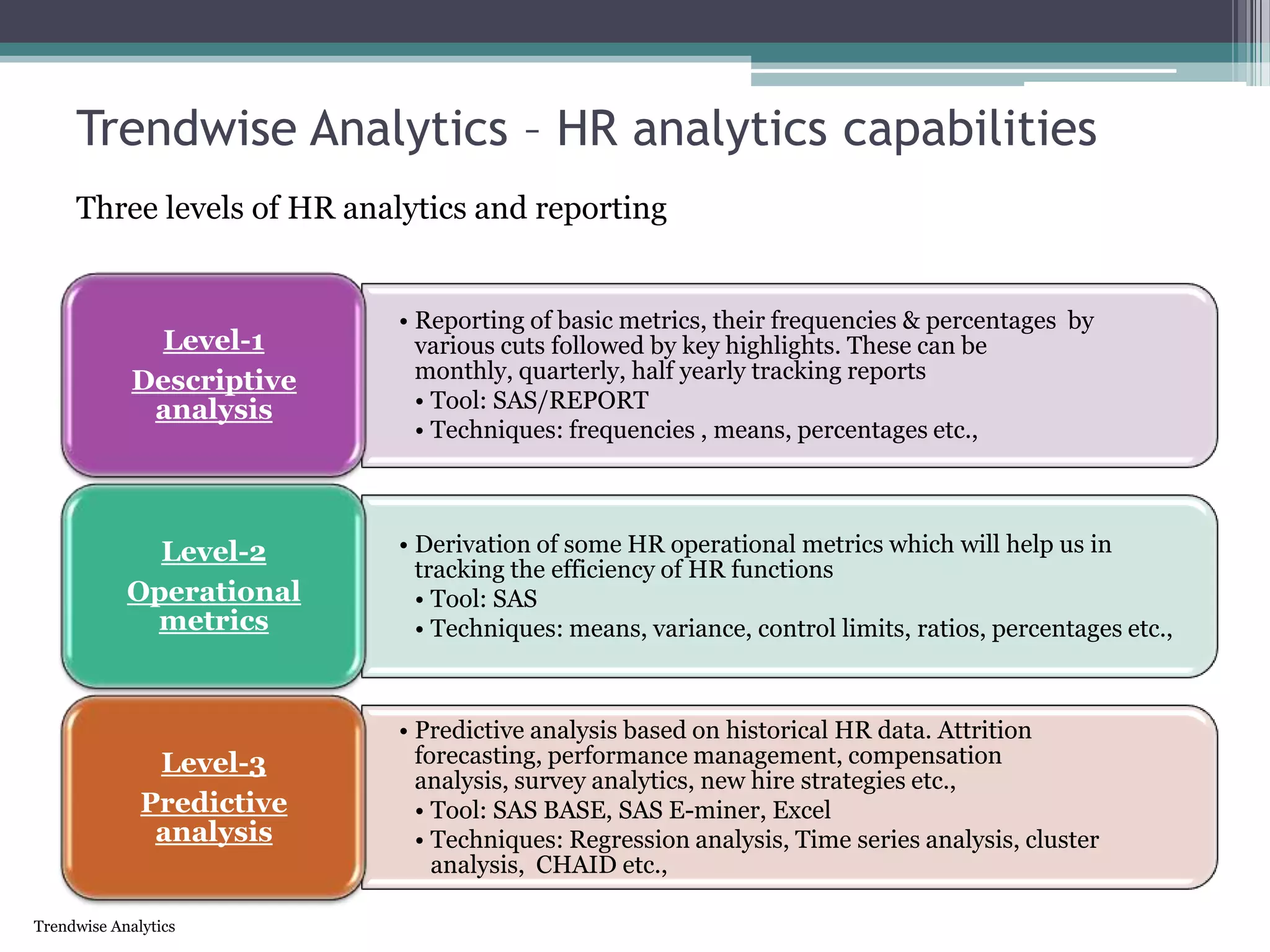 Trendwise Analytics – HR analytics capabilities

Three levels of HR analytics and reporting

Level-1
Descriptive analysis

• Reporting of basic metrics, their frequencies & percentages by various cuts followed by key highlights. These can be monthly, quarterly, half yearly tracking reports
• Tool: SAS/REPORT
• Techniques: frequencies , means, percentages etc.,

Level-2
Operational metrics

• Derivation of some HR operational metrics which will help us in tracking the efficiency of HR functions
• Tool: SAS
• Techniques: means, variance, control limits, ratios, percentages etc.,

Level-3
Predictive analysis

• Predictive analysis based on historical HR data. Attrition forecasting, performance management, compensation analysis, survey analytics, new hire strategies etc.,
• Tool: SAS BASE, SAS E-miner, Excel
• Techniques: Regression analysis, Time series analysis, cluster analysis, CHAID etc.,

Trendwise Analytics